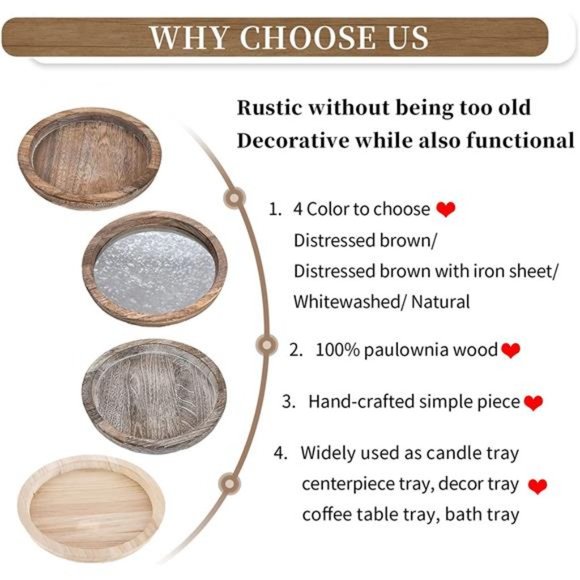 WHY CHOOSE US

Rustic without being too old
Decorative while also functional

1. 4 Color to choose
Distressed brown/
Distressed brown with iron sheet/
Whitewashed/ Natural

2. 100% paulownia wood

3. Hand-crafted simple piece

4. Widely used as candle tray
centerpiece tray, decor tray
coffee table tray, bath tray